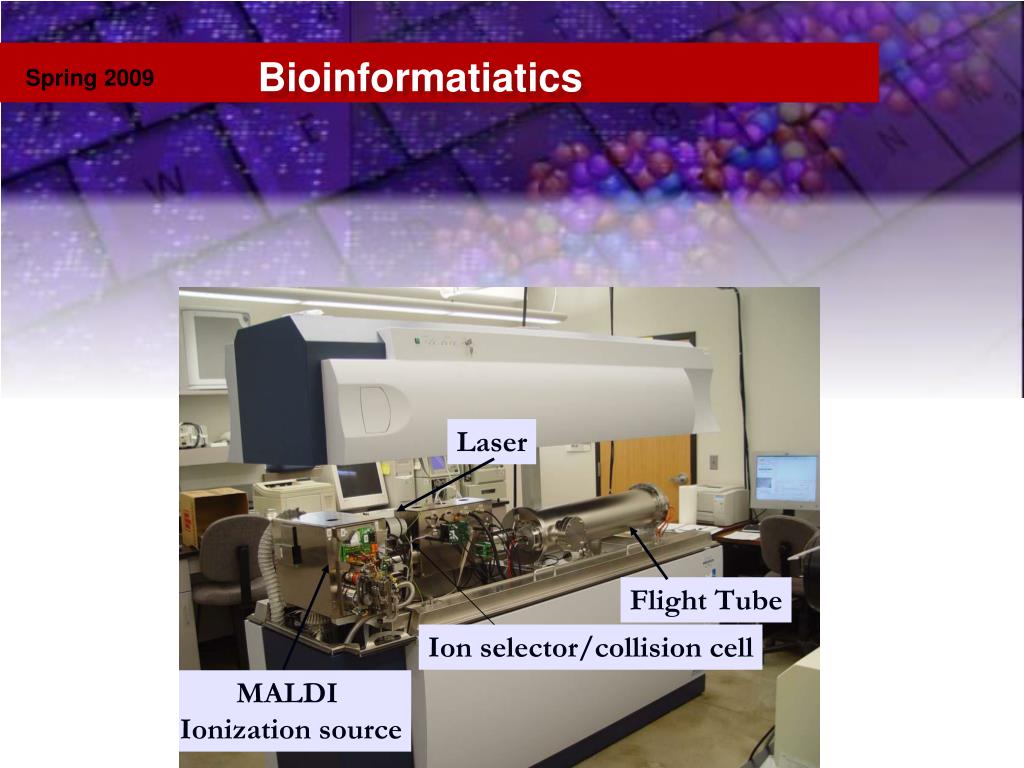 Spring 2009

Bioinformatiatics

Laser

Flight Tube

Ion selector/collision cell

MALDI
Ionization source